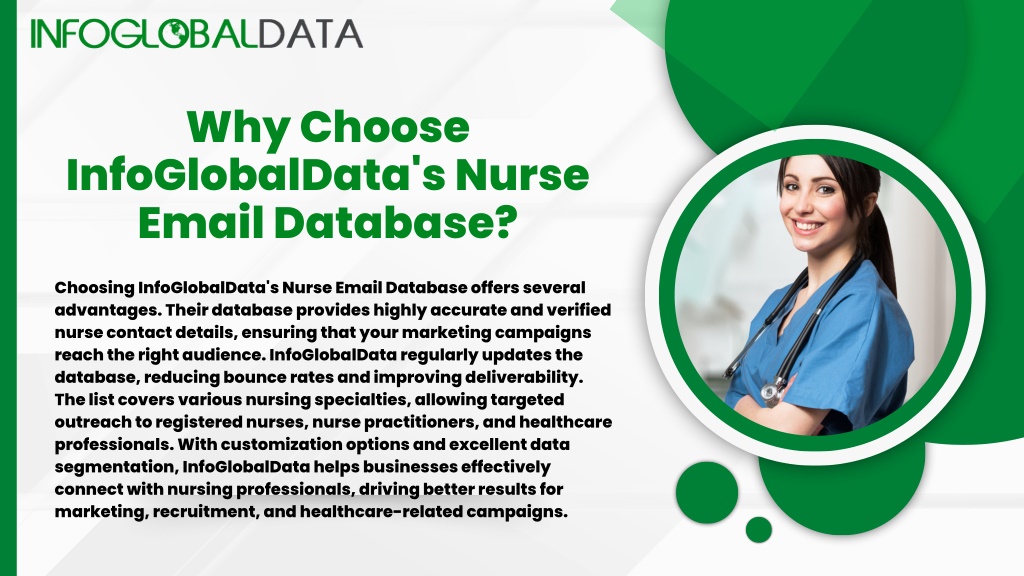 INFOGLOBALDATA

Why Choose InfoGlobalData's Nurse Email Database?

Choosing InfoGlobalData's Nurse Email Database offers several advantages. Their database provides highly accurate and verified nurse contact details, ensuring that your marketing campaigns reach the right audience. InfoGlobalData regularly updates the database, reducing bounce rates and improving deliverability. The list covers various nursing specialties, allowing targeted outreach to registered nurses, nurse practitioners, and healthcare professionals. With customization options and excellent data segmentation, InfoGlobalData helps businesses effectively connect with nursing professionals, driving better results for marketing, recruitment, and healthcare-related campaigns.